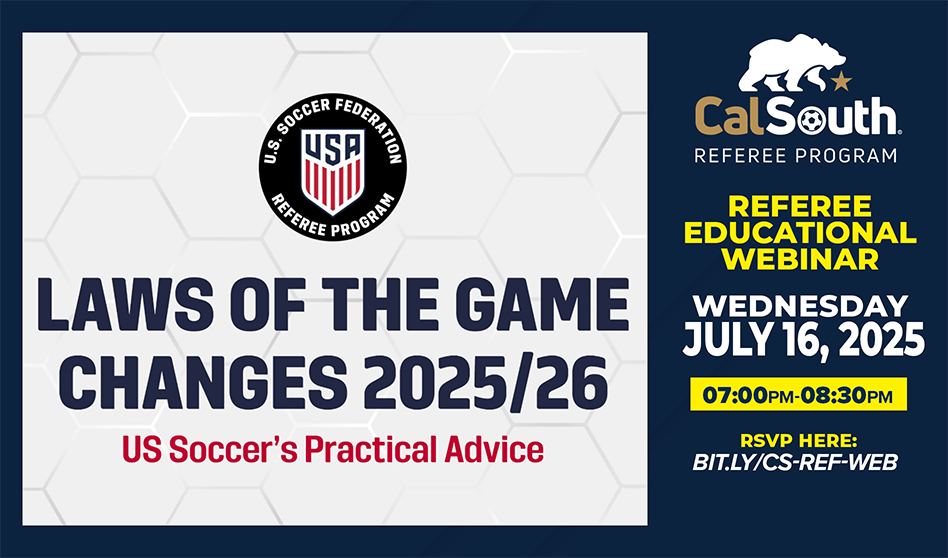 U.S. SOCCER FEDERATION
USA
REFEREE PROGRAM

LAWS OF THE GAME CHANGES 2025/26

US Soccer's Practical Advice

CalSouth
REFEREE PROGRAM

REFEREE EDUCATIONAL WEBINAR

WEDNESDAY
JULY 16, 2025

07:00PM-08:30PM

RSVP HERE:
BIT.LY/CS-REF-WEB